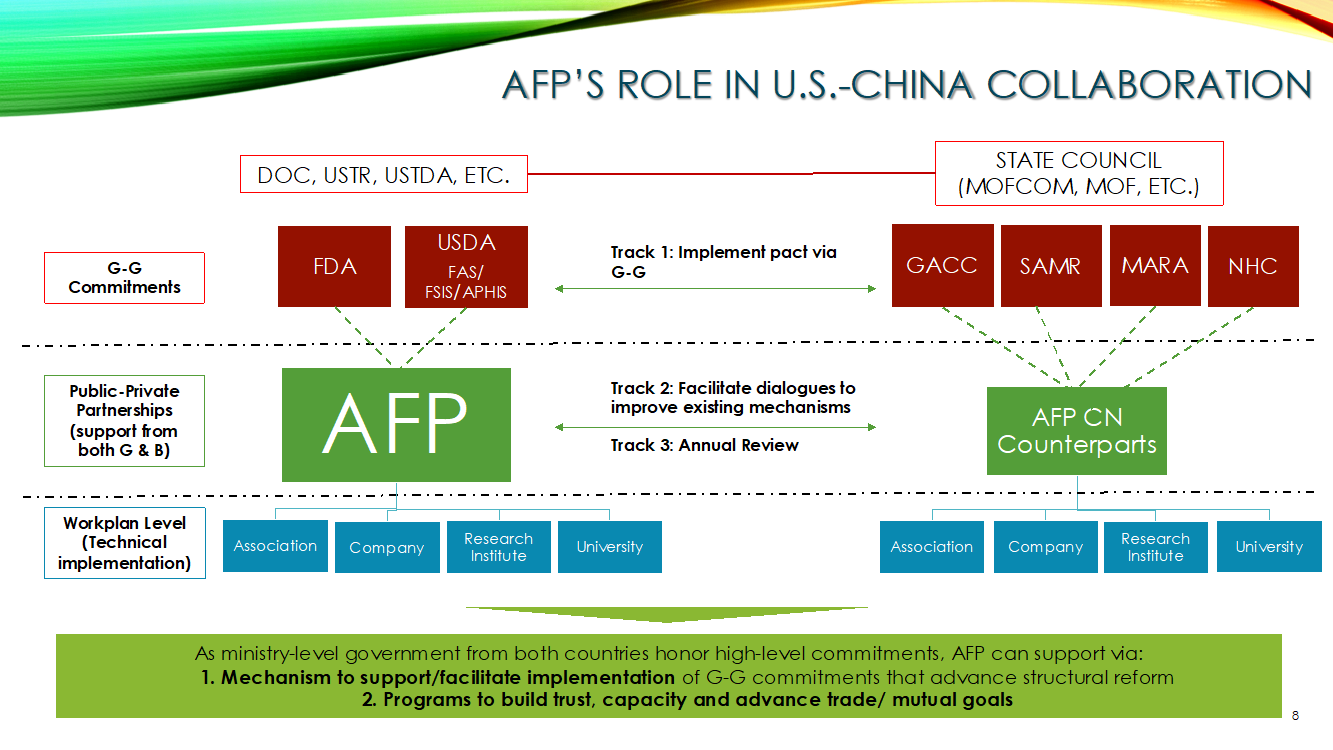 AFP'S ROLE IN U.S.-CHINA COLLABORATION

DOC, USTR, USTDA, ETC.

STATE COUNCIL (MOFCOM, MOF, ETC.)

G-G Commitments

FDA

USDA FAS/ FSIS/ APHIS

Track 1: Implement pact via G-G

GACC

SAMR

MARA

NHC

Public-Private Partnerships (support from both G & B)

AFP

Track 2: Facilitate dialogues to improve existing mechanisms

Track 3: Annual Review

AFP CN Counterparts

Workplan Level (Technical implementation)

Association

Company

Research Institute

University

Association

Company

Research Institute

University

As ministry-level government from both countries honor high-level commitments, AFP can support via:
1. Mechanism to support/facilitate implementation of G-G commitments that advance structural reform
2. Programs to build trust, capacity and advance trade/ mutual goals

8